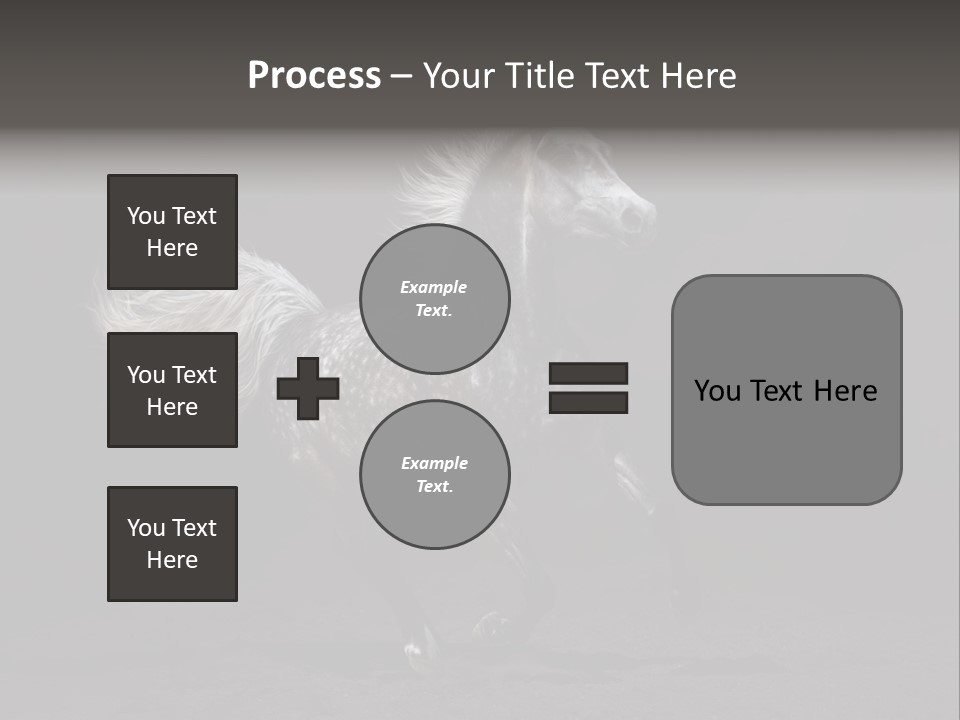 Process – Your Title Text Here

You Text Here

You Text Here

You Text Here

Example Text.

Example Text.

You Text Here